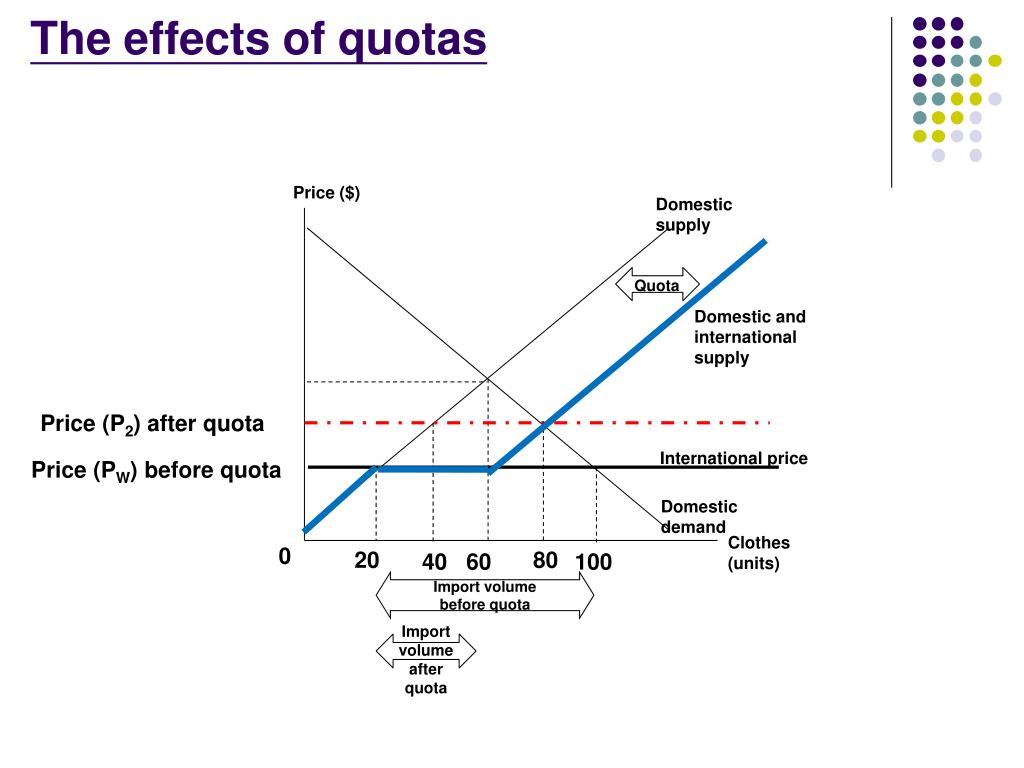 The effects of quotas

Price ($)

Domestic supply

Quota

Domestic and international supply

Price ($P_2$) after quota

Price ($P_W$) before quota

International price

Domestic demand

Clothes (units)

0

20

40

60

80

100

Import volume before quota

Import volume after quota